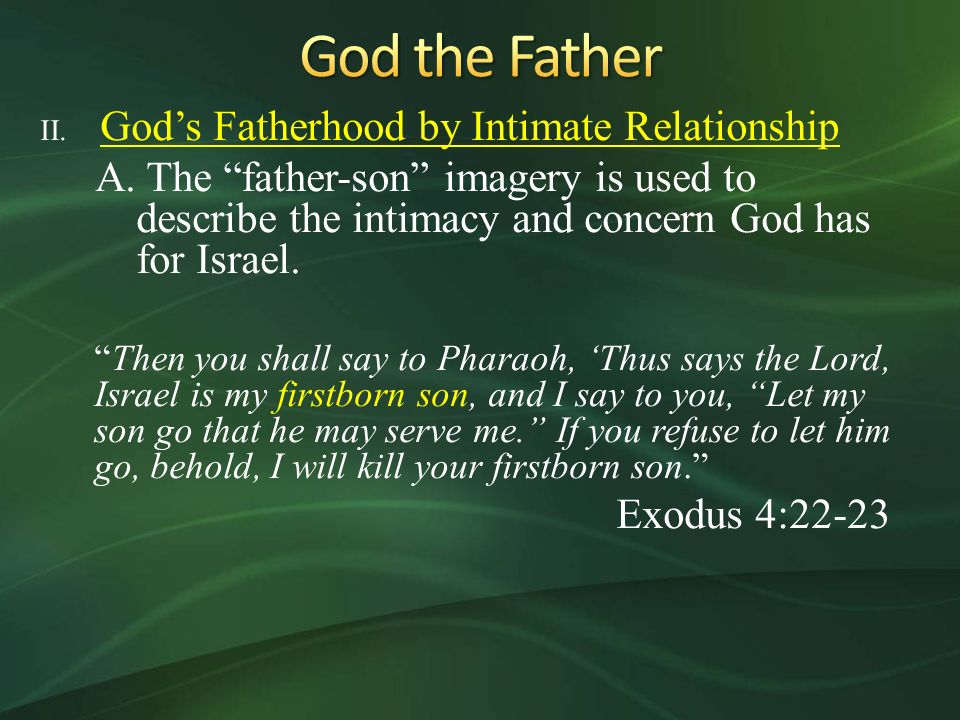 God the Father

II. God’s Fatherhood by Intimate Relationship

A. The “father-son” imagery is used to describe the intimacy and concern God has for Israel.

“Then you shall say to Pharaoh, ‘Thus says the Lord, Israel is my firstborn son, and I say to you, “Let my son go that he may serve me.” If you refuse to let him go, behold, I will kill your firstborn son.”

Exodus 4:22-23